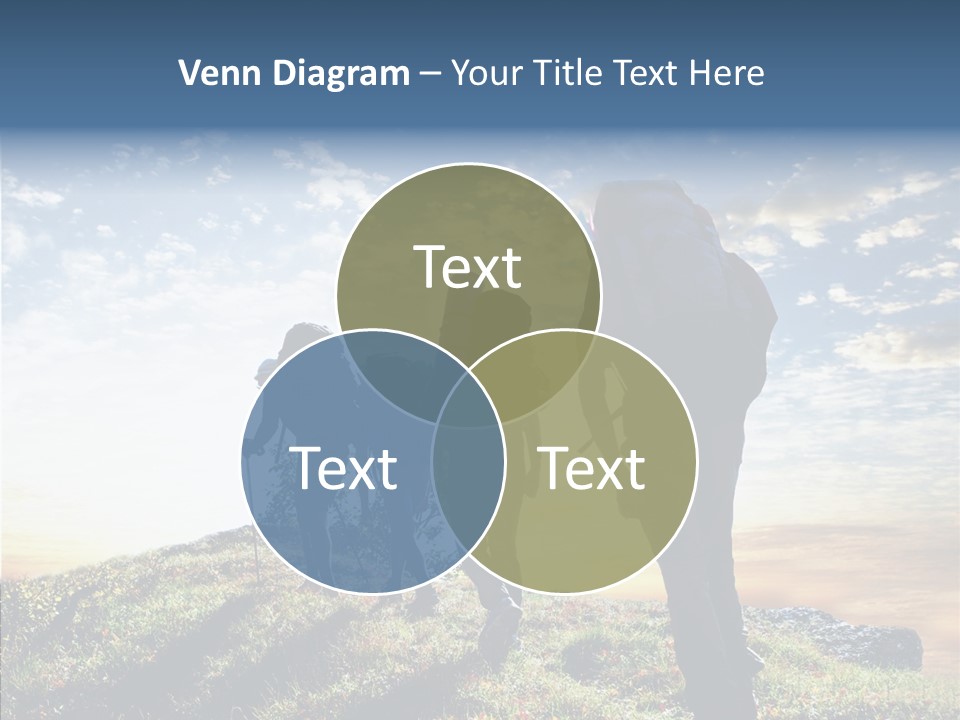 Venn Diagram – Your Title Text Here

Text

Text

Text